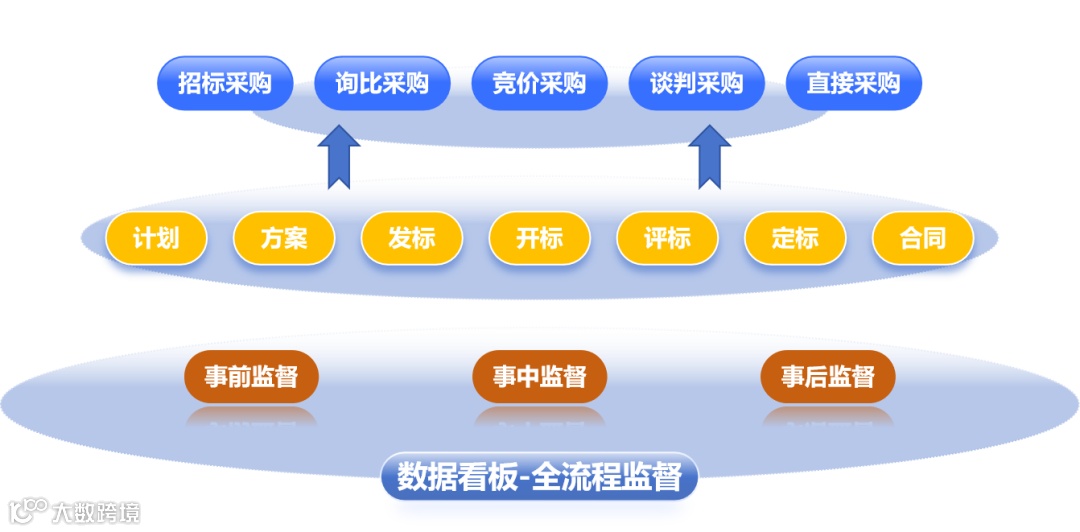 招标采购 询比采购 竞价采购 谈判采购 直接采购

计划 方案 发标 开标 评标 定标 合同

事前监督 事中监督 事后监督

数据看板-全流程监督

大数跨境